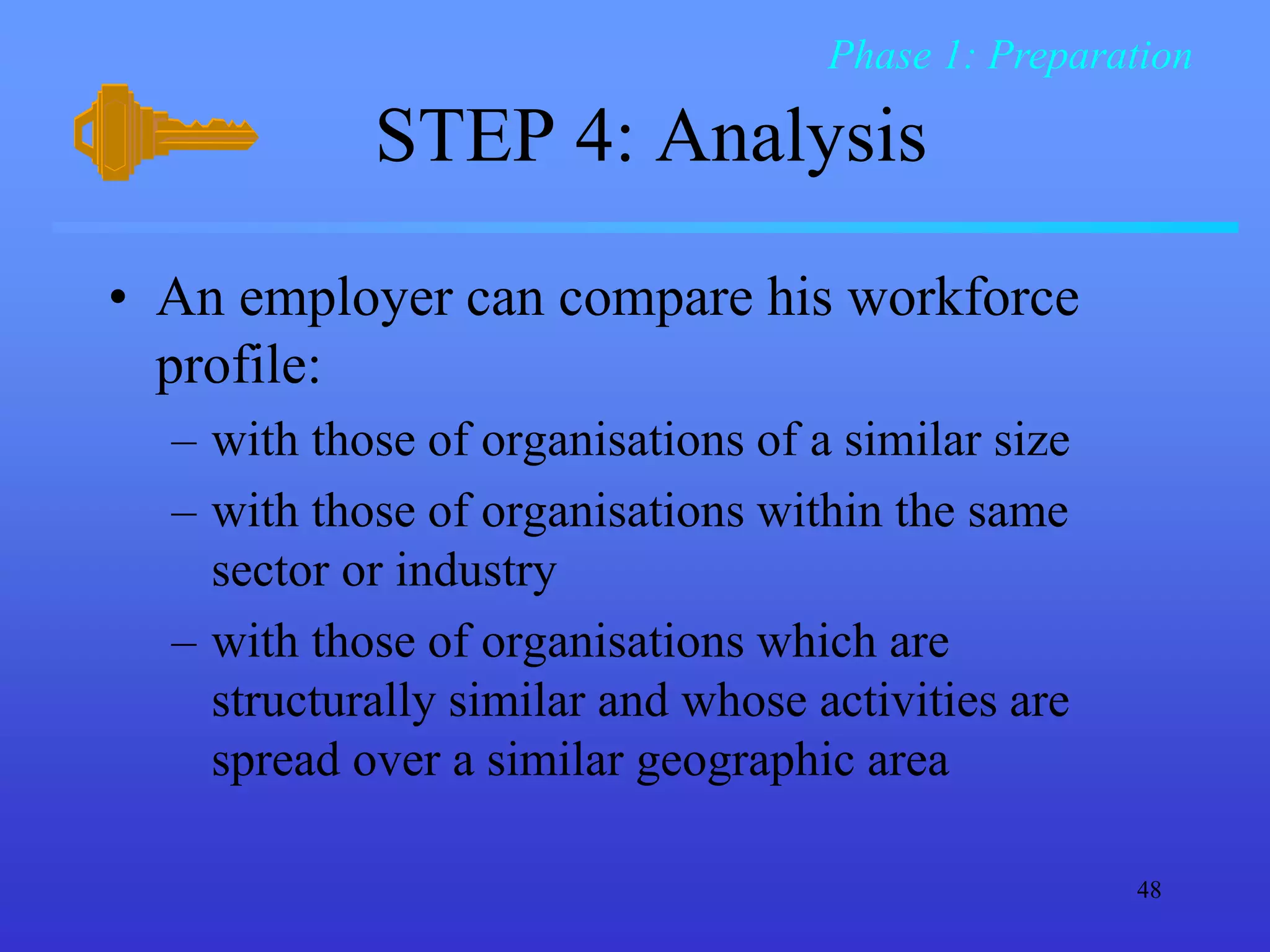 Phase 1: Preparation

STEP 4: Analysis

• An employer can compare his workforce profile:
– with those of organisations of a similar size
– with those of organisations within the same sector or industry
– with those of organisations which are structurally similar and whose activities are spread over a similar geographic area

48